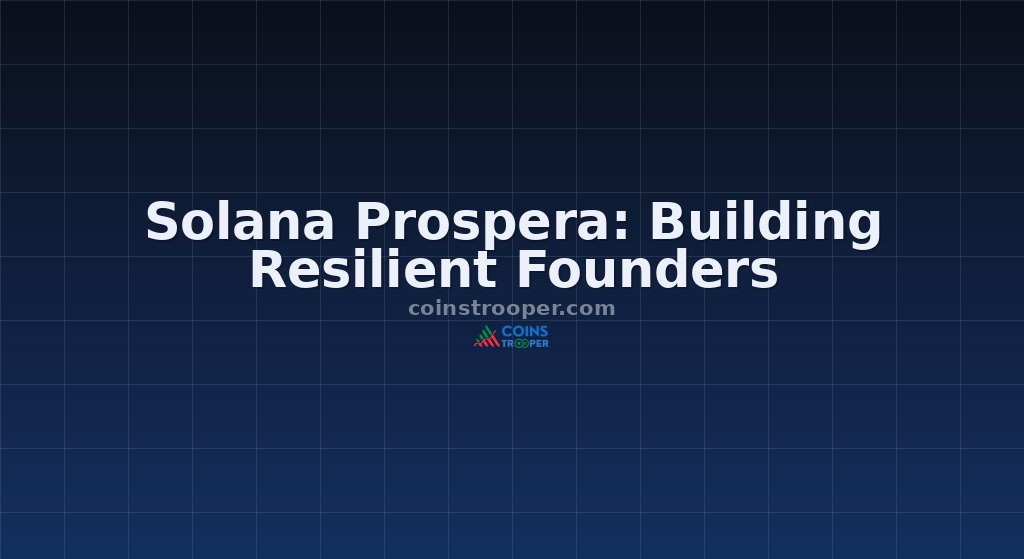 Solana Prospera: Building Resilient Founders

coinstrooper.com

COINS TROOPER